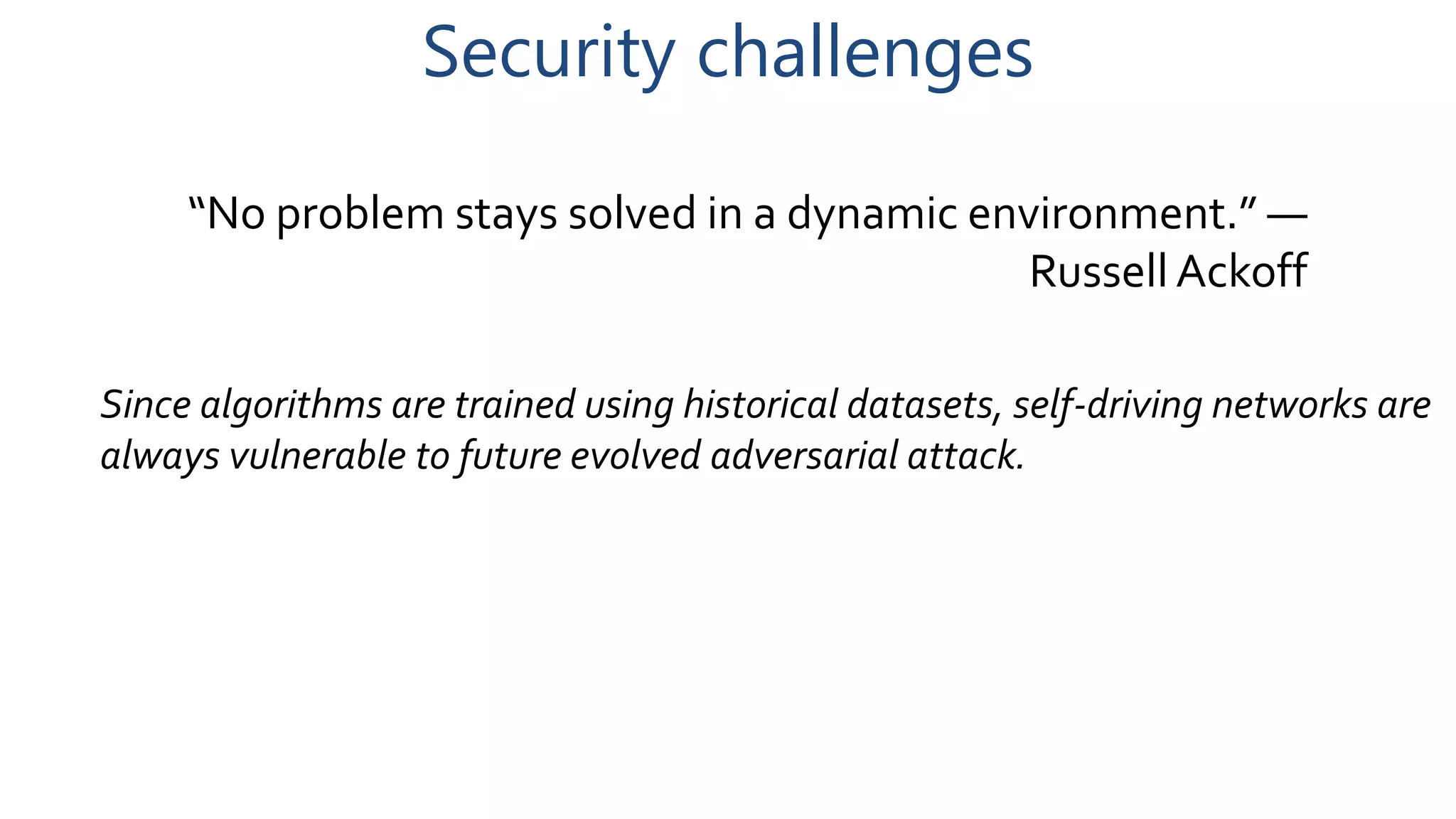 Security challenges

“No problem stays solved in a dynamic environment.” — Russell Ackoff

Since algorithms are trained using historical datasets, self-driving networks are always vulnerable to future evolved adversarial attack.